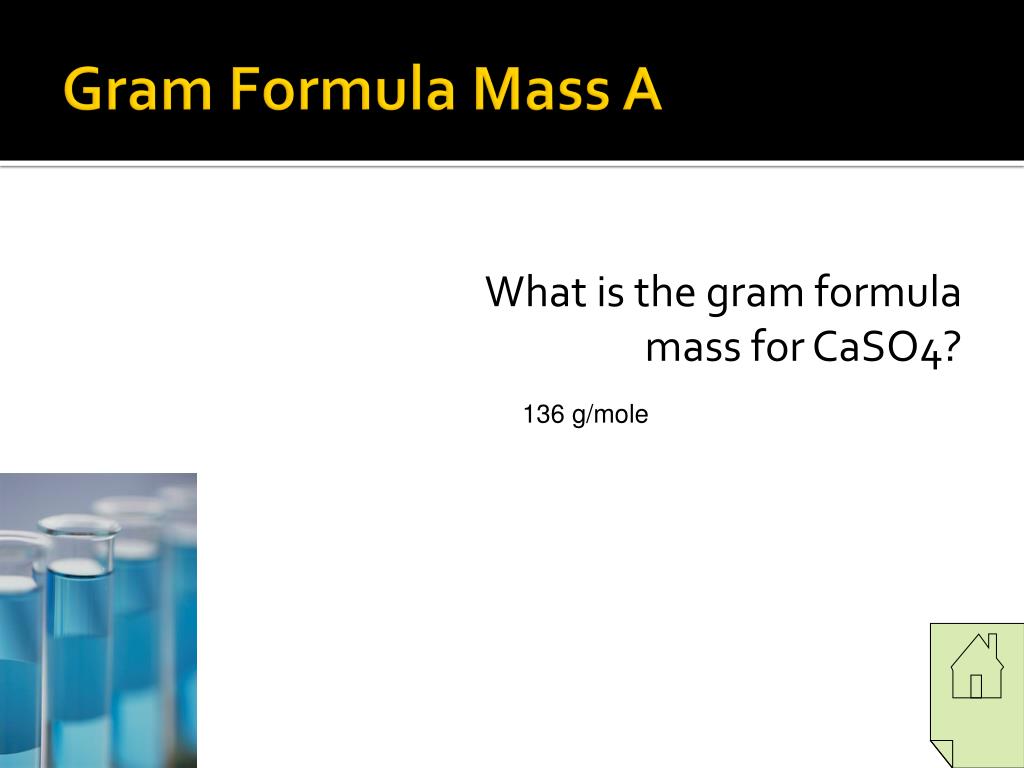 Gram Formula Mass A

What is the gram formula mass for CaSO4?

136 g/mole